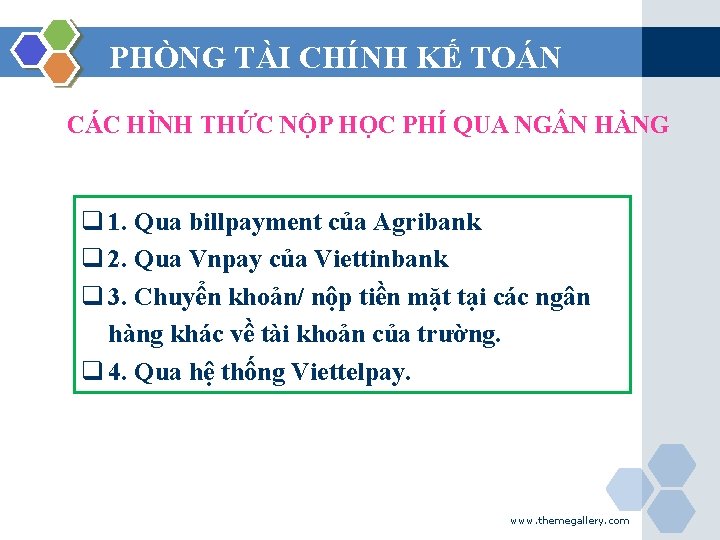 PHÒNG TÀI CHÍNH KẾ TOÁN

CÁC HÌNH THỨC NỘP HỌC PHÍ QUA NGÂN HÀNG

❑ 1. Qua billpayment của Agribank
❑ 2. Qua Vnpay của Viettinbank
❑ 3. Chuyển khoản/ nộp tiền mặt tại các ngân hàng khác về tài khoản của trường.
❑ 4. Qua hệ thống Viettelpay.

www.themegallery.com